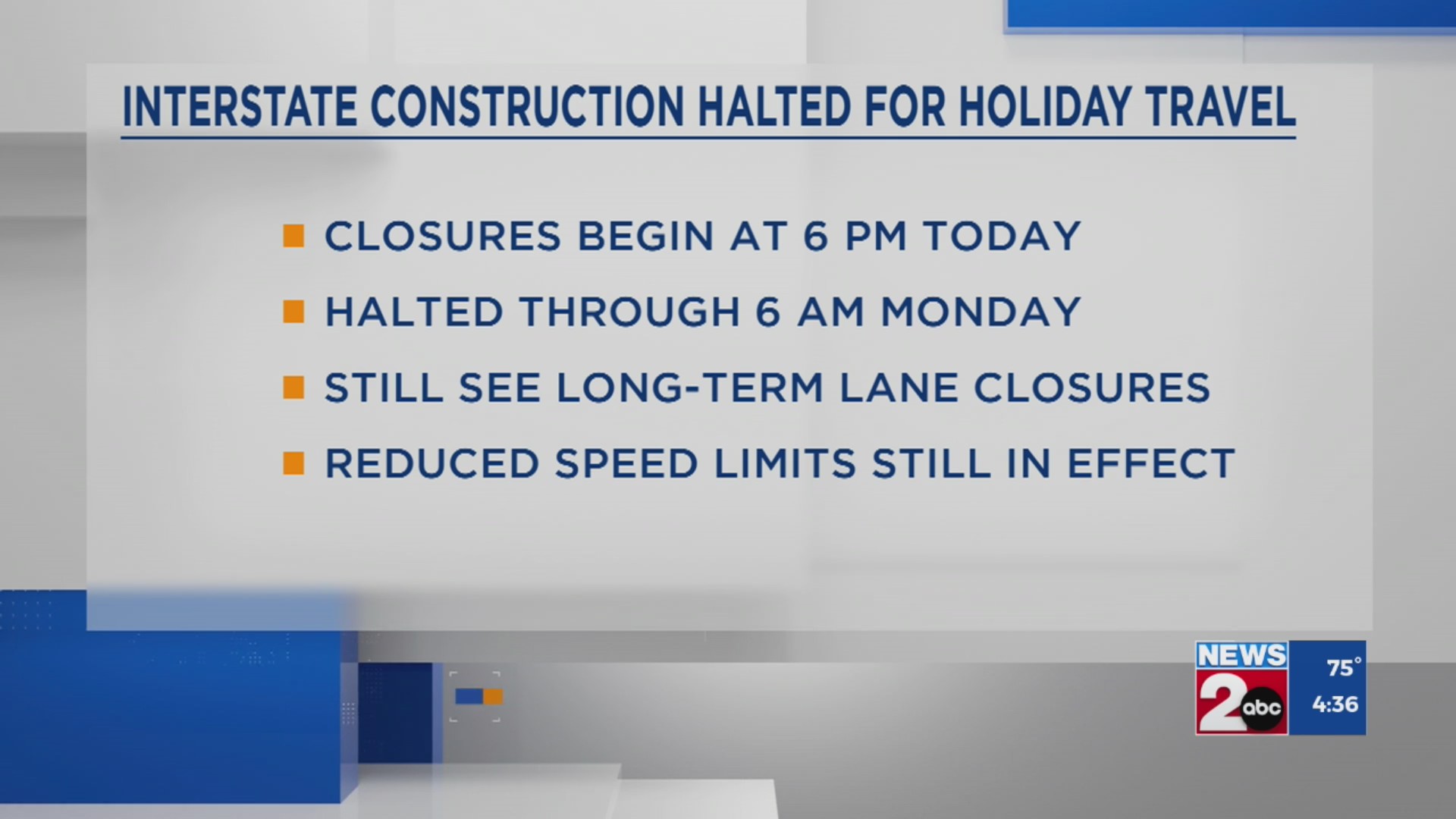 INTERSTATE CONSTRUCTION HALTED FOR HOLIDAY TRAVEL

- CLOSURES BEGIN AT 6 PM TODAY
- HALTED THROUGH 6 AM MONDAY
- STILL SEE LONG-TERM LANE CLOSURES
- REDUCED SPEED LIMITS STILL IN EFFECT

NEWS 2 abc 75° 4:36